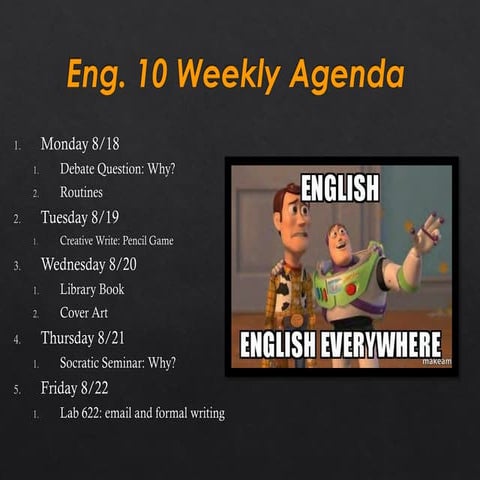 Eng. 10 Weekly Agenda

1. Monday 8/18
   1. Debate Question: Why?
   2. Routines
2. Tuesday 8/19
   1. Creative Write: Pencil Game
3. Wednesday 8/20
   1. Library Book
   2. Cover Art
4. Thursday 8/21
   1. Socratic Seminar: Why?
5. Friday 8/22
   1. Lab 622: email and formal writing

ENGLISH

ENGLISH EVERYWHERE

makeam